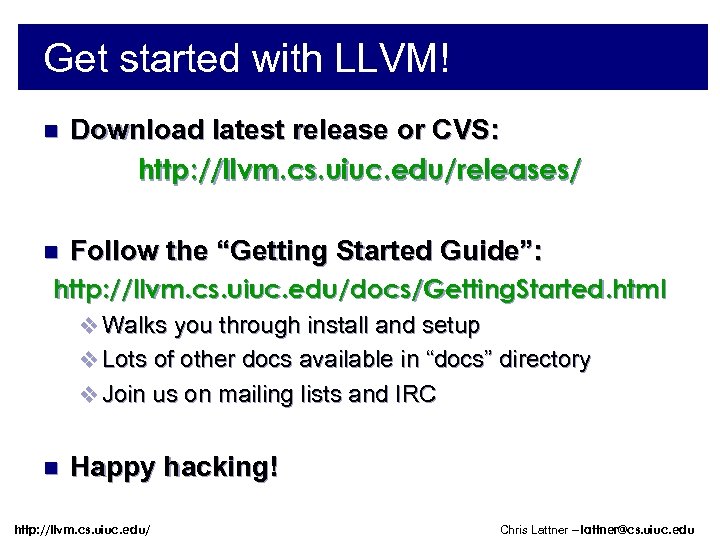 Get started with LLVM!

Download latest release or CVS:
http://llvm.cs.uiuc.edu/releases/

Follow the “Getting Started Guide”:
http://llvm.cs.uiuc.edu/docs/GettingStarted.html

Walks you through install and setup

Lots of other docs available in “docs” directory

Join us on mailing lists and IRC

Happy hacking!

http://llvm.cs.uiuc.edu/

Chris Lattner – lattner@cs.uiuc.edu